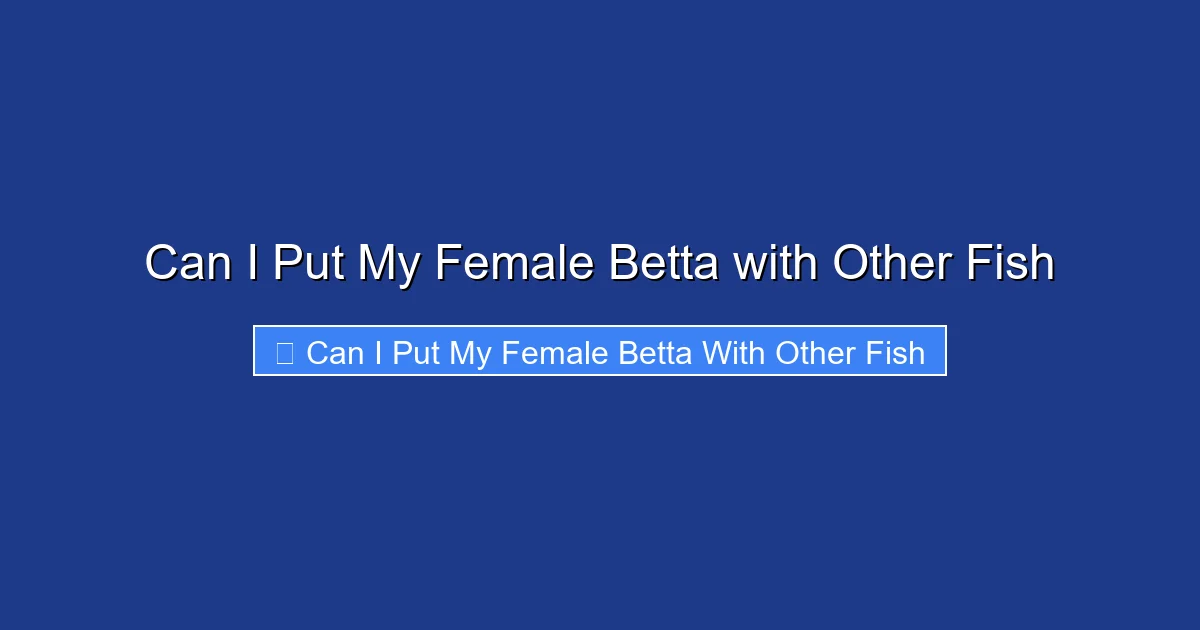 Can I Put My Female Betta with Other Fish

Can I Put My Female Betta With Other Fish